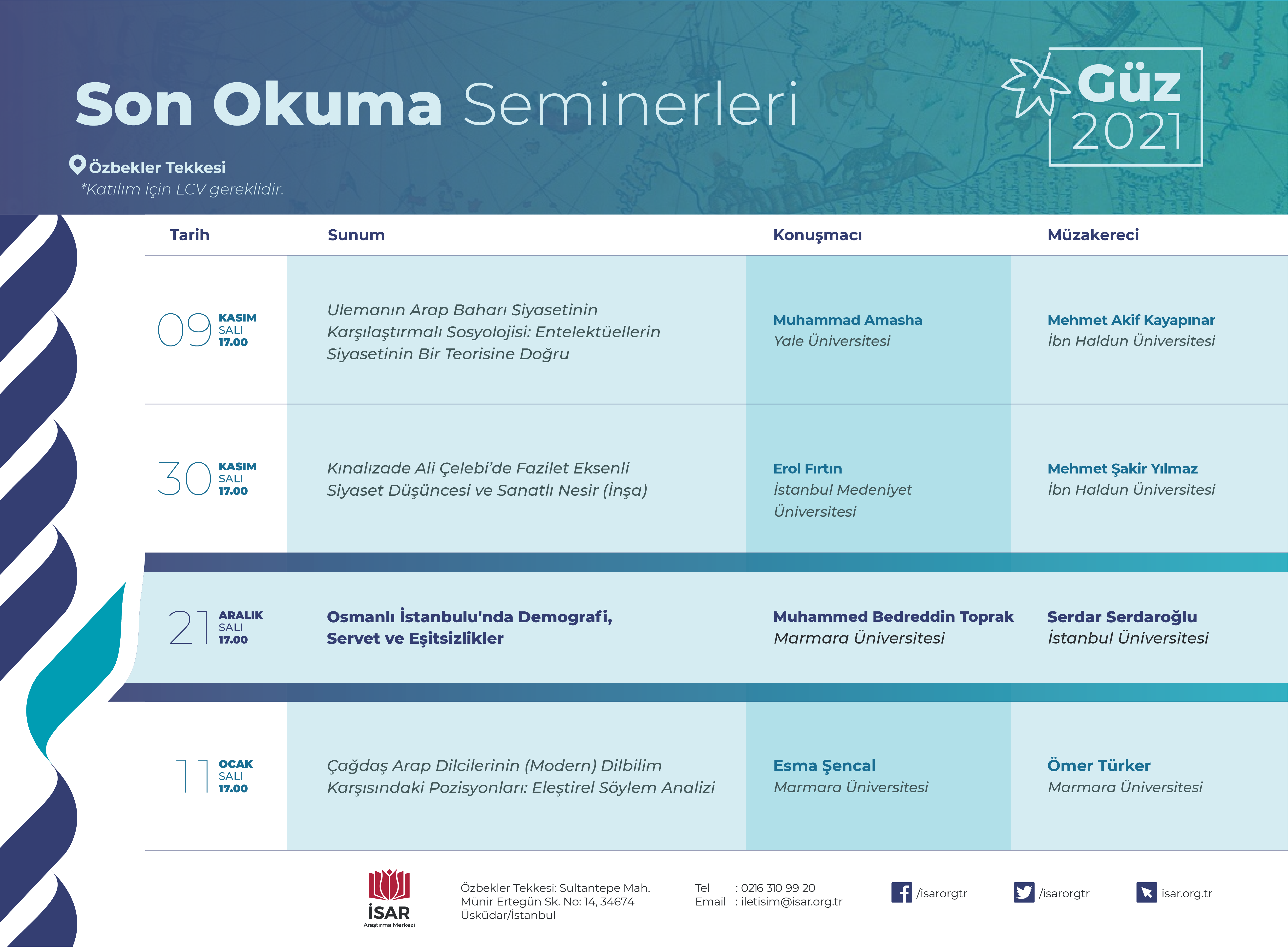 Son Okuma Seminerleri

Güz 2021

Özbekler Tekkesi
*Katılım için LCV gereklidir.

| Tarih | Sunum | Konuşmacı | Müzakereci |
|---|---|---|---|
| 09 KASIM SALI 17.00 | Ulemanın Arap Baharı Siyasetinin Karşılaştırmalı Sosyolojisi: Entelektüellerin Siyasetinin Bir Teorisine Doğru | Muhammad Amasha Yale Üniversitesi | Mehmet Akif Kayapınar İbn Haldun Üniversitesi |
| 30 KASIM SALI 17.00 | Kınalızade Ali Çelebi'de Fazilet Eksenli Siyaset Düşüncesi ve Sanatlı Nesir (İnşa) | Erol Fırtın İstanbul Medeniyet Üniversitesi | Mehmet Şakir Yılmaz İbn Haldun Üniversitesi |
| 21 ARALIK SALI 17.00 | Osmanlı İstanbulu'nda Demografi, Servet ve Eşitsizlikler | Muhammed Bedreddin Toprak Marmara Üniversitesi | Serdar Serdaroğlu İstanbul Üniversitesi |
| 11 OCAK SALI 17.00 | Çağdaş Arap Dilcilerinin (Modern) Dilbilim Karşısındaki Pozisyonları: Eleştirel Söylem Analizi | Esma Şencal Marmara Üniversitesi | Ömer Türker Marmara Üniversitesi |

İSAR Araştırma Merkezi

Özbekler Tekkesi: Sultantepe Mah. Münir Ertegün Sk. No: 14, 34674 Üsküdar/İstanbul

Tel : 0216 310 99 20
Email : iletisim@isar.org.tr

/isarorgtr
/isarorgtr
isar.org.tr